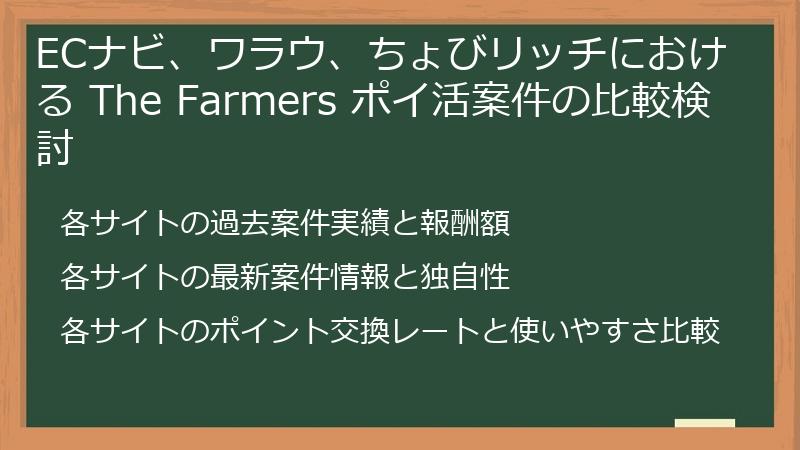 ECナビ、ワラウ、ちょびリッチにおける The Farmers ポイ活案件の比較検討

各サイトの過去案件実績と報酬額

各サイトの最新案件情報と独自性

各サイトのポイント交換レートと使いやすさ比較